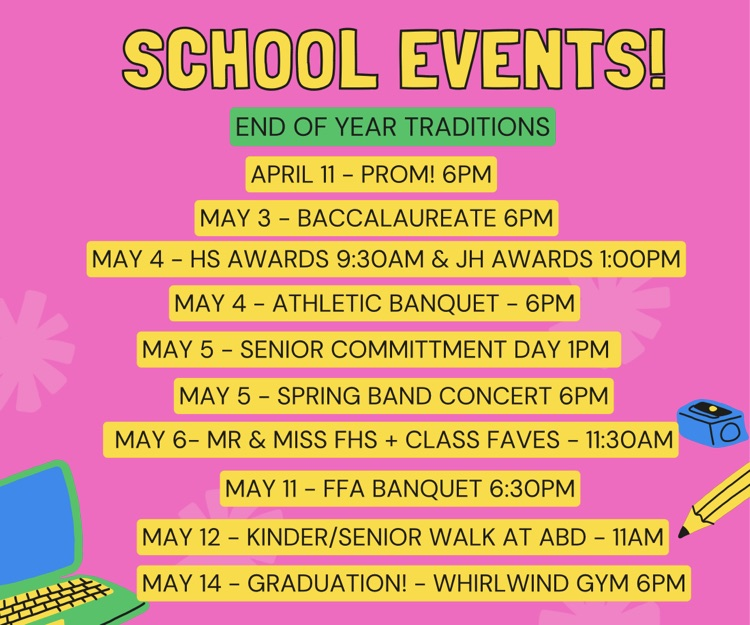 SCHOOL EVENTS!

END OF YEAR TRADITIONS

APRIL 11 - PROM! 6PM

MAY 3 - BACCALAUREATE 6PM

MAY 4 - HS AWARDS 9:30AM & JH AWARDS 1:00PM

MAY 4 - ATHLETIC BANQUET - 6PM

MAY 5 - SENIOR COMMITTMENT DAY 1PM

MAY 5 - SPRING BAND CONCERT 6PM

MAY 6- MR & MISS FHS + CLASS FAVES - 11:30AM

MAY 11 - FFA BANQUET 6:30PM

MAY 12 - KINDER/SENIOR WALK AT ABD - 11AM

MAY 14 - GRADUATION! - WHIRLWIND GYM 6PM